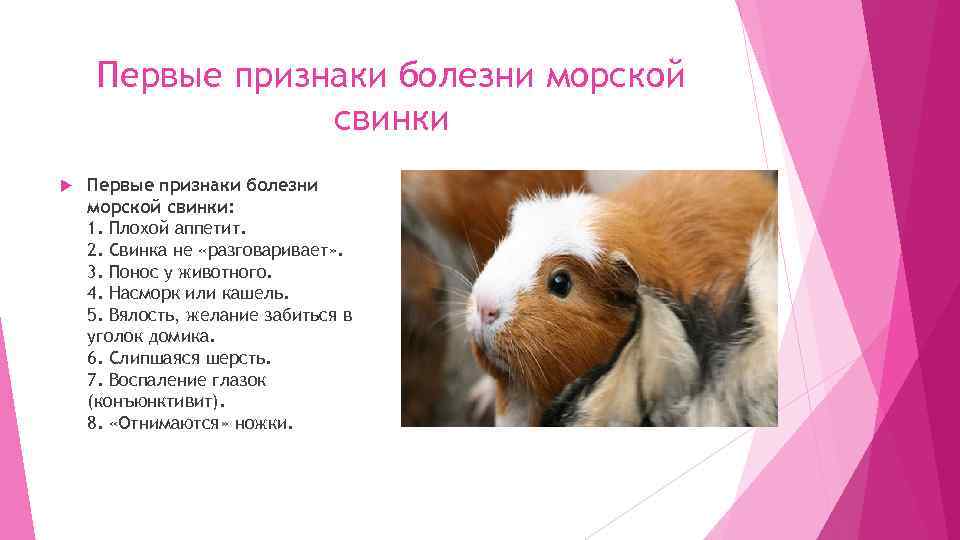 Первые признаки болезни морской свинки

Первые признаки болезни морской свинки:
1. Плохой аппетит.
2. Свинка не «разговаривает».
3. Понос у животного.
4. Насморк или кашель.
5. Вялость, желание забиться в уголок домика.
6. Слипшаяся шерсть.
7. Воспаление глазок (конъюнктивит).
8. «Отнимаются» ножки.